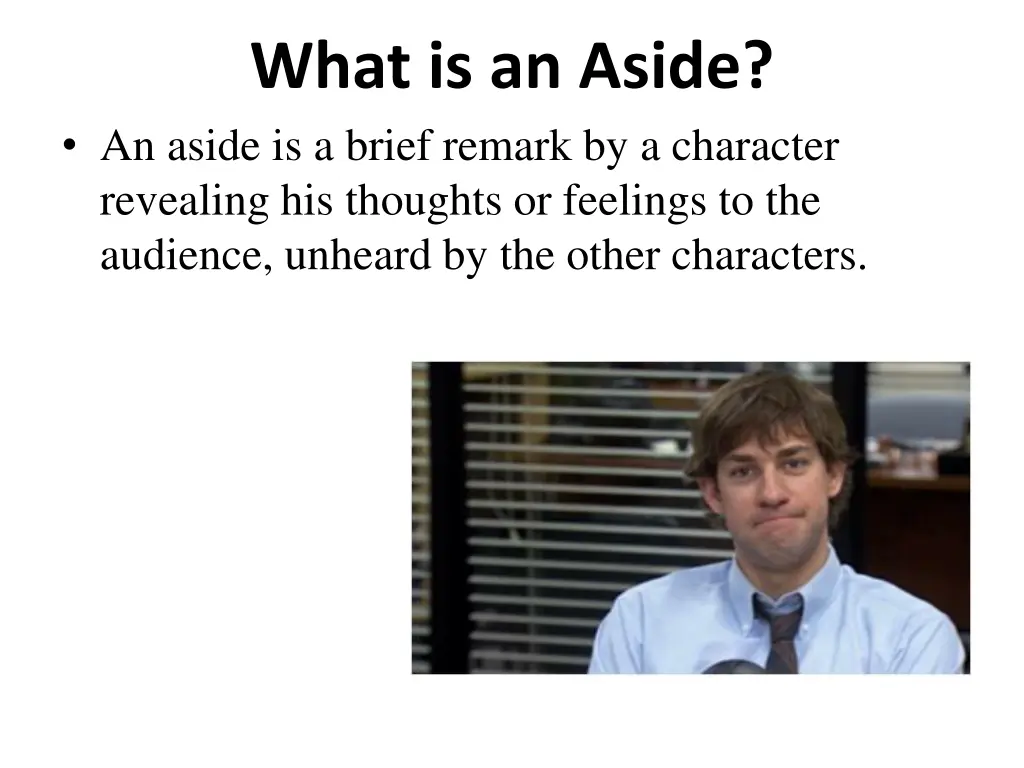 What is an Aside?

• An aside is a brief remark by a character revealing his thoughts or feelings to the audience, unheard by the other characters.